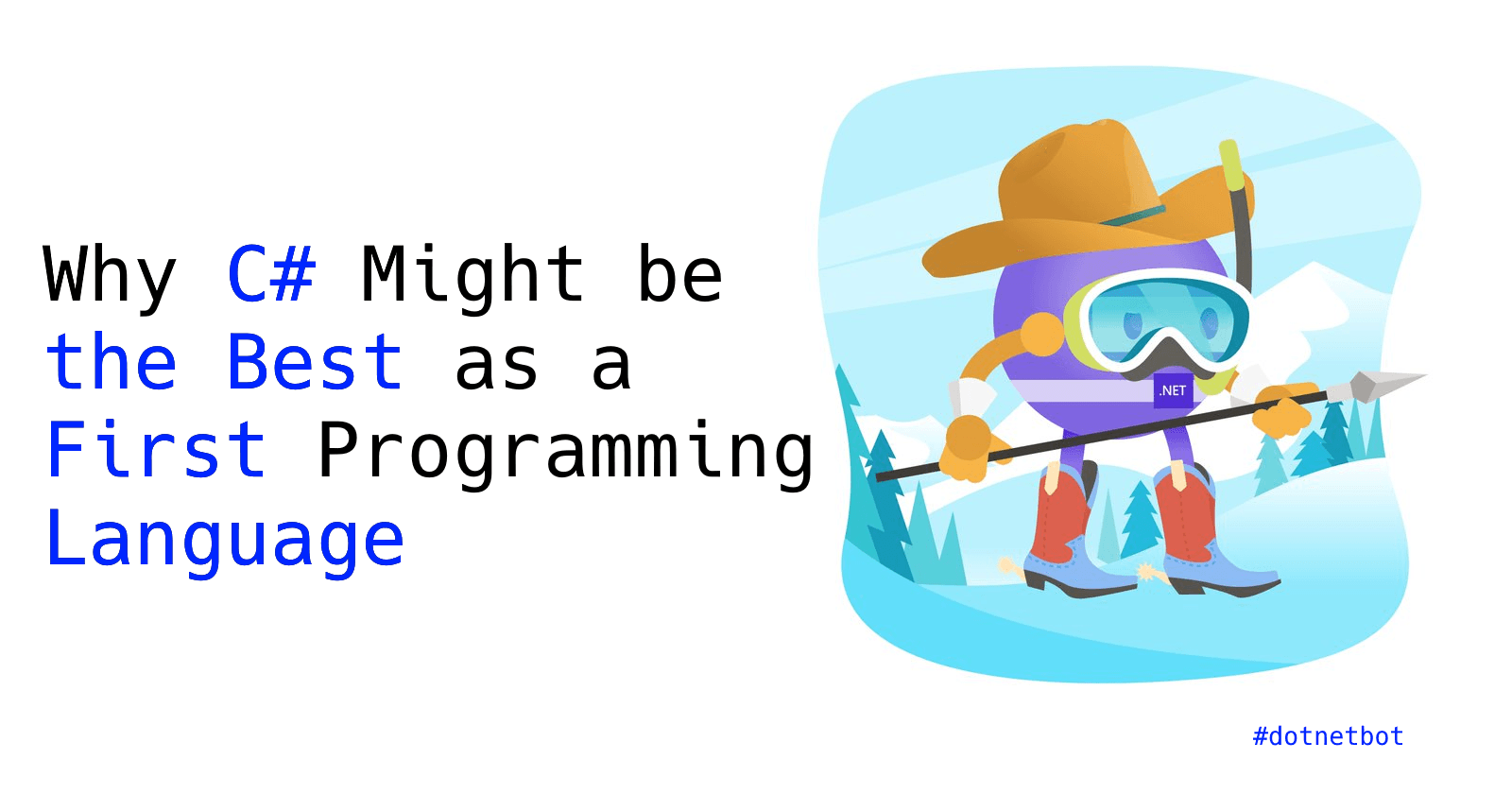 Why C# Might be the Best as a First Programming Language

.NET

#dotnetbot